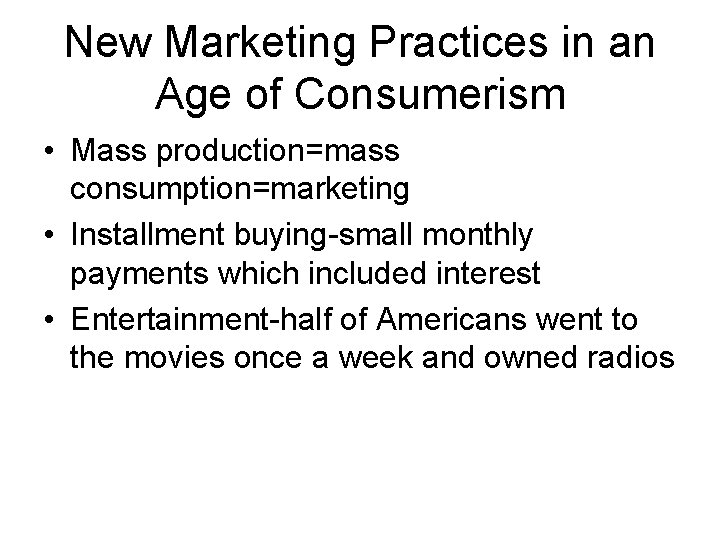 New Marketing Practices in an Age of Consumerism

• Mass production=mass consumption=marketing
• Installment buying-small monthly payments which included interest
• Entertainment-half of Americans went to the movies once a week and owned radios